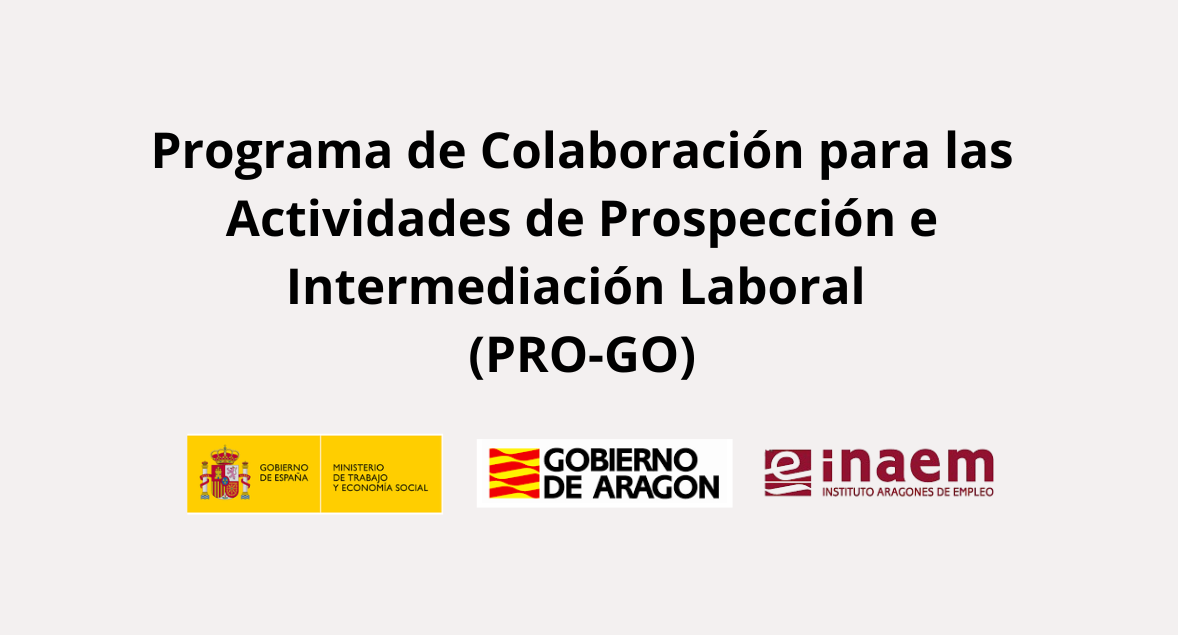 Programa de Colaboración para las Actividades de Prospección e Intermediación Laboral
(PRO-GO)

GOBIERNO DE ESPAÑA

MINISTERIO DE TRABAJO Y ECONOMÍA SOCIAL

GOBIERNO DE ARAGON

inaem
INSTITUTO ARAGONES DE EMPLEO